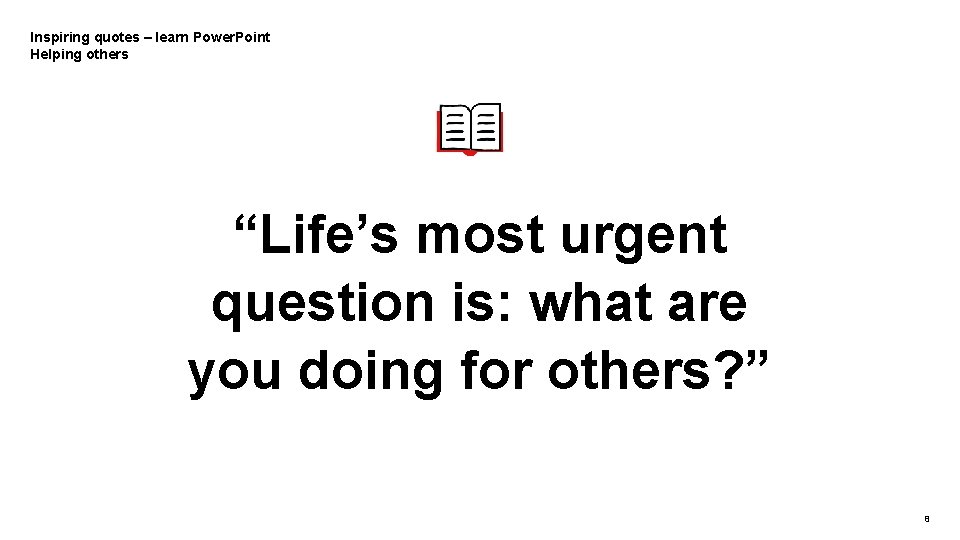 Inspiring quotes – learn PowerPoint
Helping others

“Life’s most urgent question is: what are you doing for others?”

8